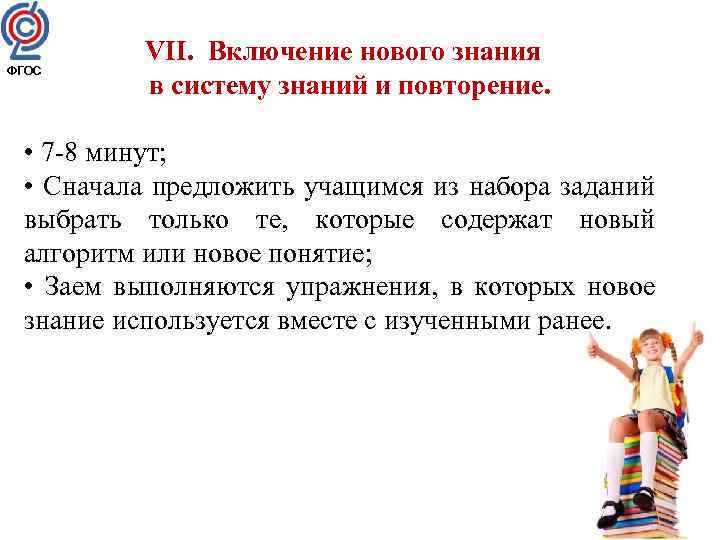 ФГОС

VII. Включение нового знания в систему знаний и повторение.

• 7-8 минут;
• Сначала предложить учащимся из набора заданий выбрать только те, которые содержат новый алгоритм или новое понятие;
• Заем выполняются упражнения, в которых новое знание используется вместе с изученными ранее.